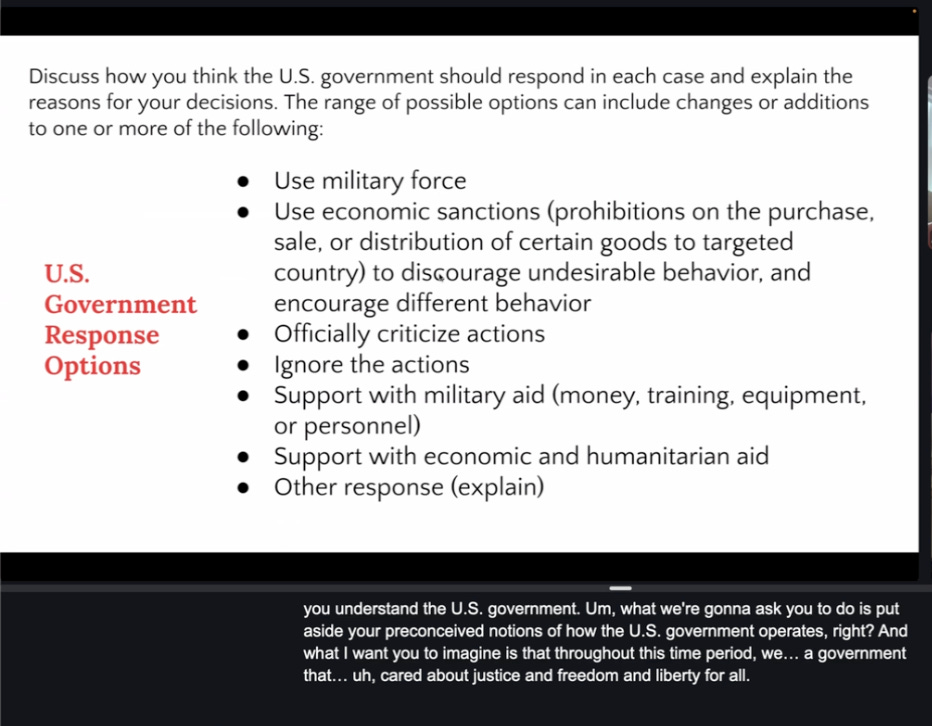 Discuss how you think the U.S. government should respond in each case and explain the reasons for your decisions. The range of possible options can include changes or additions to one or more of the following:

U.S. Government Response Options

- Use military force
- Use economic sanctions (prohibitions on the purchase, sale, or distribution of certain goods to targeted country) to discourage undesirable behavior, and encourage different behavior
- Officially criticize actions
- Ignore the actions
- Support with military aid (money, training, equipment, or personnel)
- Support with economic and humanitarian aid
- Other response (explain)

you understand the U.S. government. Um, what we're gonna ask you to do is put aside your preconceived notions of how the U.S. government operates, right? And what I want you to imagine is that throughout this time period, we… a government that… uh, cared about justice and freedom and liberty for all.